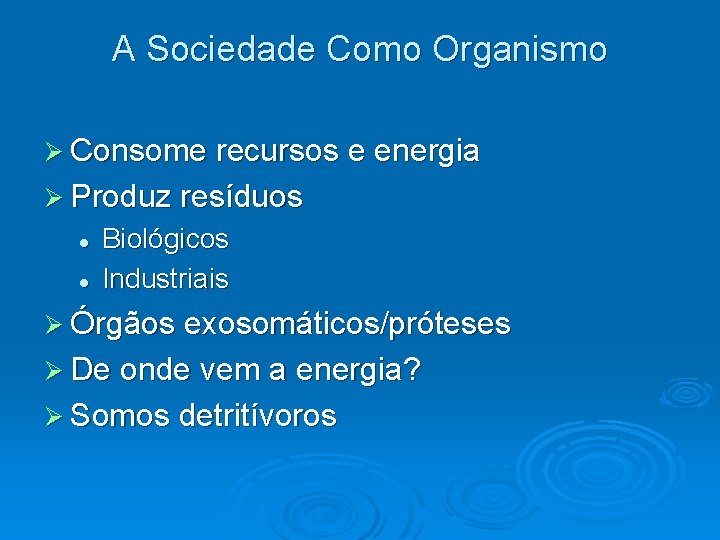 A Sociedade Como Organismo

➢ Consome recursos e energia
➢ Produz resíduos
• Biológicos
• Industriais
➢ Órgãos exosomáticos/próteses
➢ De onde vem a energia?
➢ Somos detritívoros